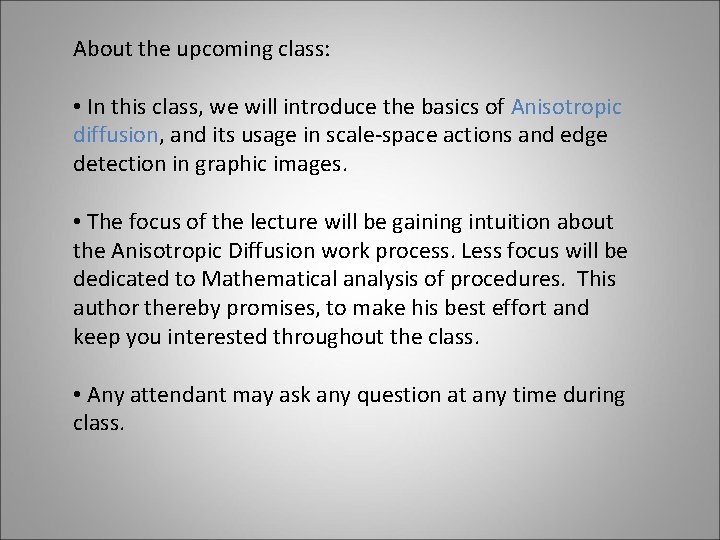 About the upcoming class:

• In this class, we will introduce the basics of Anisotropic diffusion, and its usage in scale-space actions and edge detection in graphic images.

• The focus of the lecture will be gaining intuition about the Anisotropic Diffusion work process. Less focus will be dedicated to Mathematical analysis of procedures.  This author thereby promises, to make his best effort and keep you interested throughout the class.

• Any attendant may ask any question at any time during class.